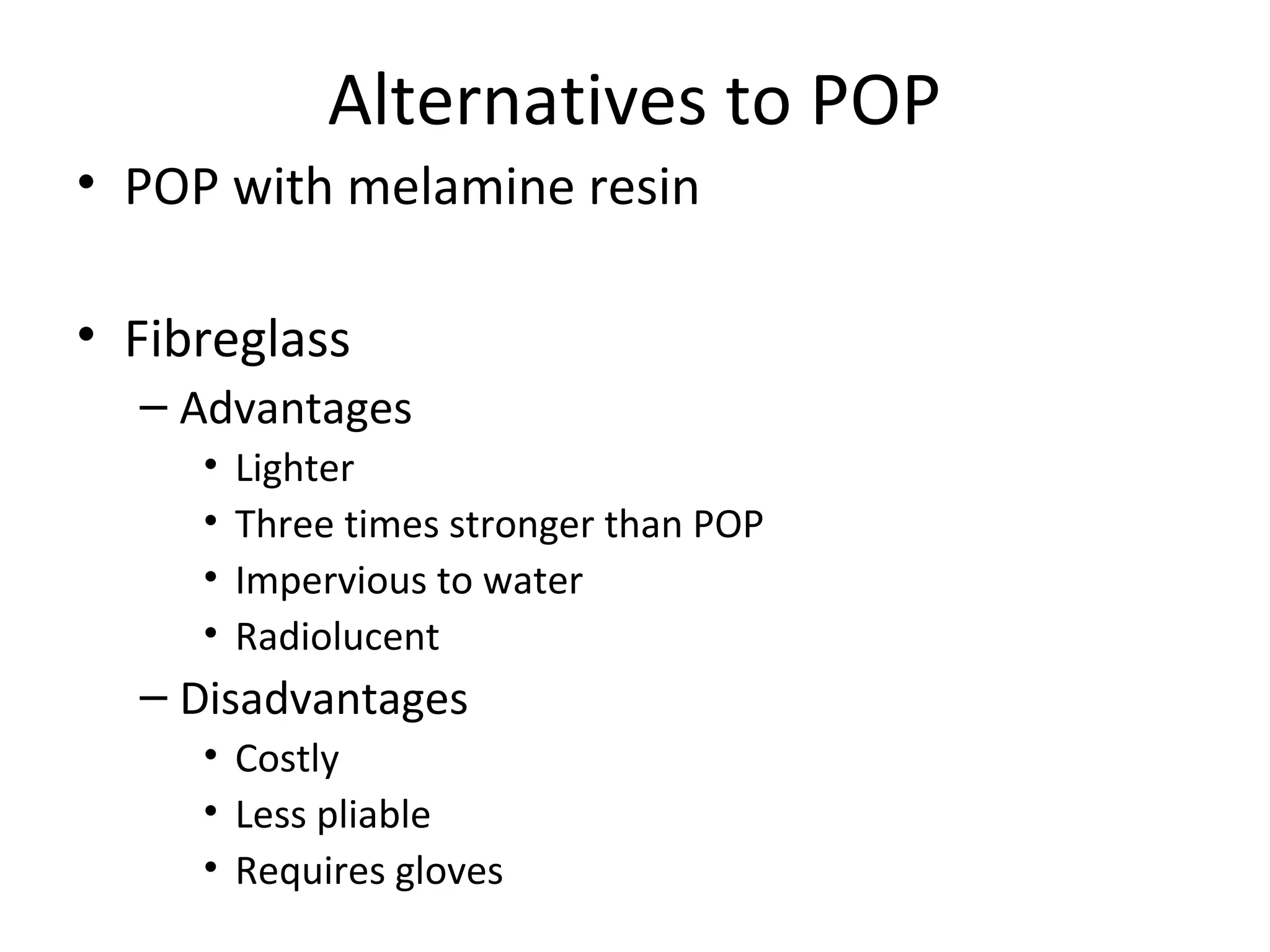 Alternatives to POP

• POP with melamine resin

• Fibreglass
– Advantages
• Lighter
• Three times stronger than POP
• Impervious to water
• Radiolucent
– Disadvantages
• Costly
• Less pliable
• Requires gloves